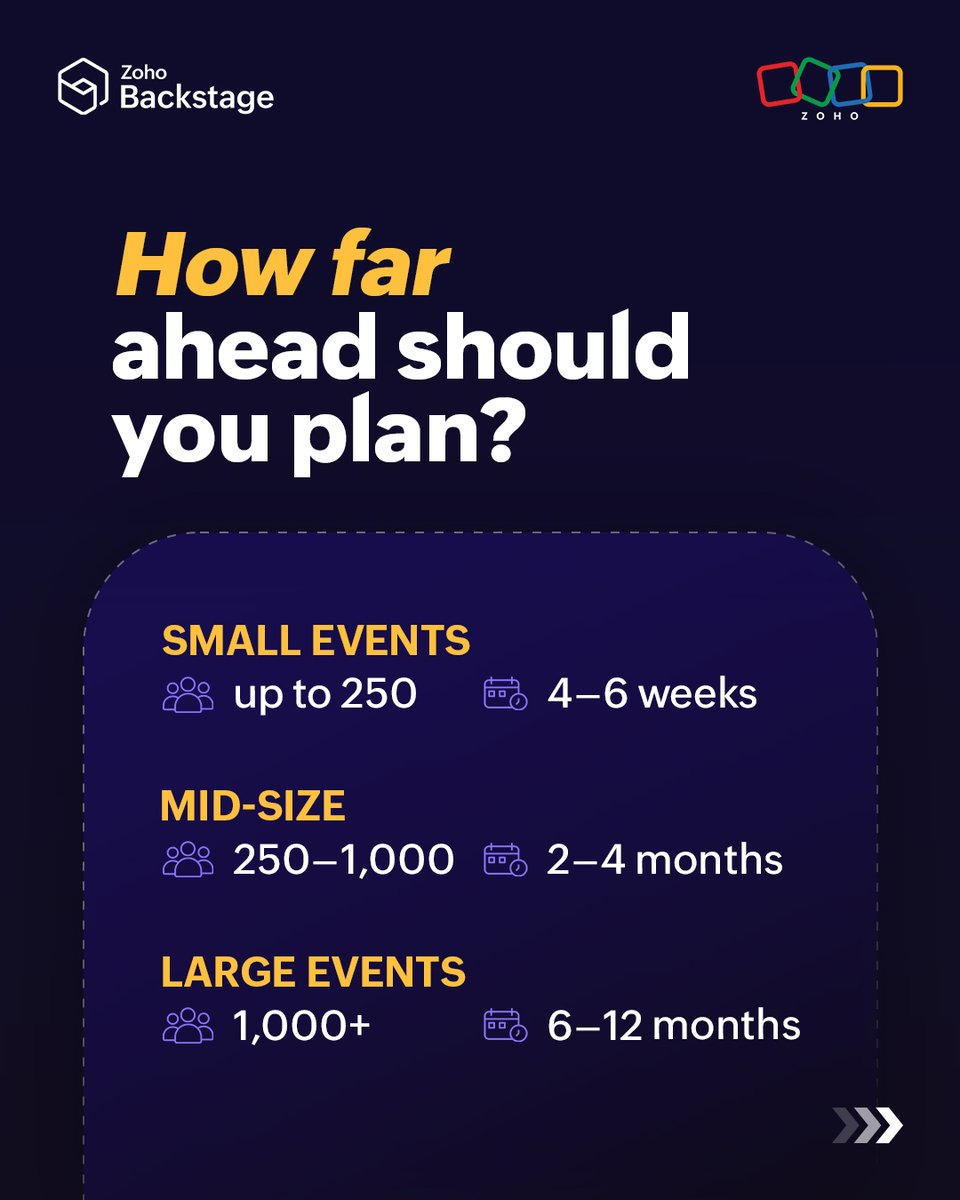 Zoho Backstage

ZOHO

How far ahead should you plan?

SMALL EVENTS
up to 250 4–6 weeks

MID-SIZE
250–1,000 2–4 months

LARGE EVENTS
1,000+ 6–12 months